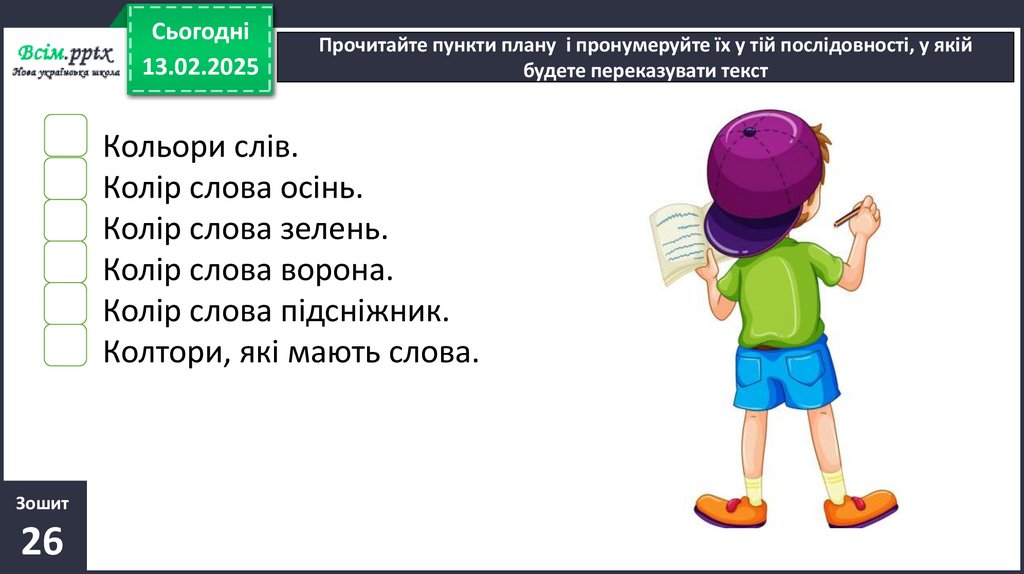 Всім.pptx
Нова українська школа

Сьогодні
13.02.2025

Прочитайте пункти плану і пронумеруйте їх у тій послідовності, у якій будете переказувати текст

Кольори слів.
Колір слова осінь.
Колір слова зелень.
Колір слова ворона.
Колір слова підсніжник.
Колтори, які мають слова.

Зошит
26